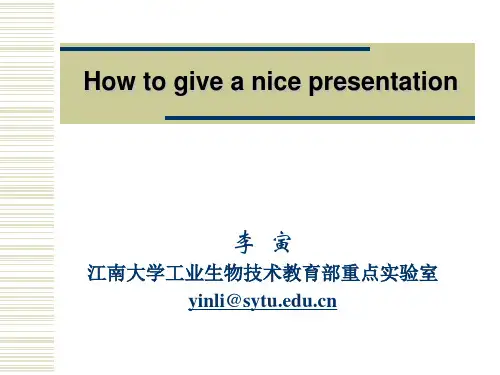 How to give a nice presentation

李 寅

江南大学工业生物技术教育部重点实验室

yinli@sytu.edu.cn